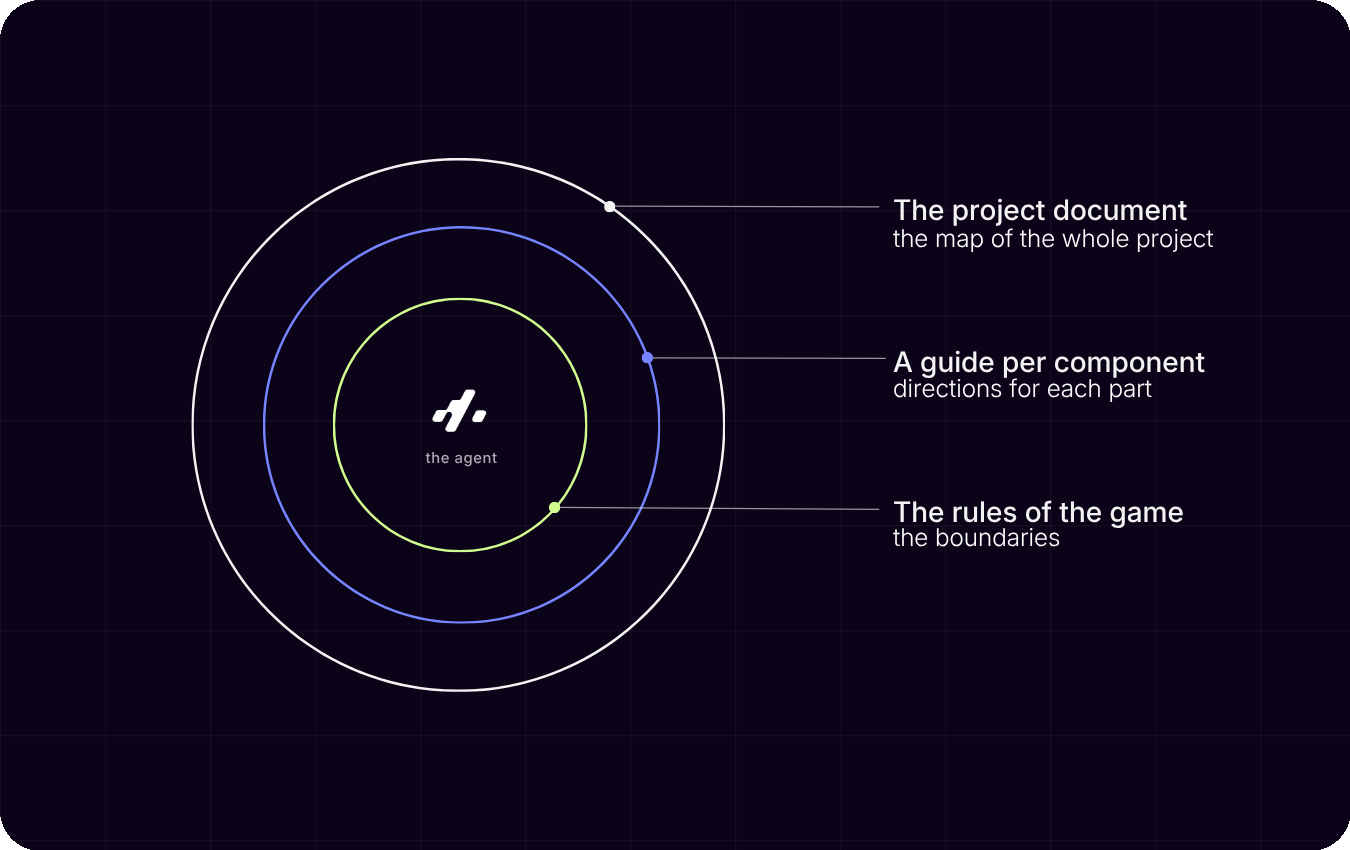 the agent

The project document
the map of the whole project

A guide per component
directions for each part

The rules of the game
the boundaries